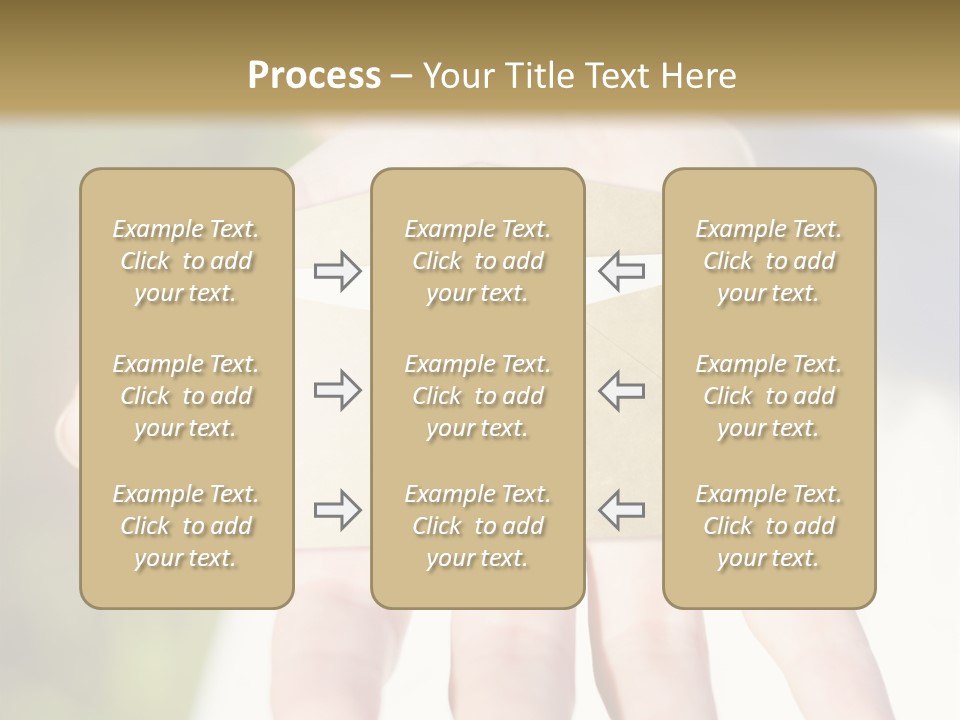 Process – Your Title Text Here

Example Text. Click to add your text.

Example Text. Click to add your text.

Example Text. Click to add your text.

Example Text. Click to add your text.

Example Text. Click to add your text.

Example Text. Click to add your text.

Example Text. Click to add your text.

Example Text. Click to add your text.

Example Text. Click to add your text.